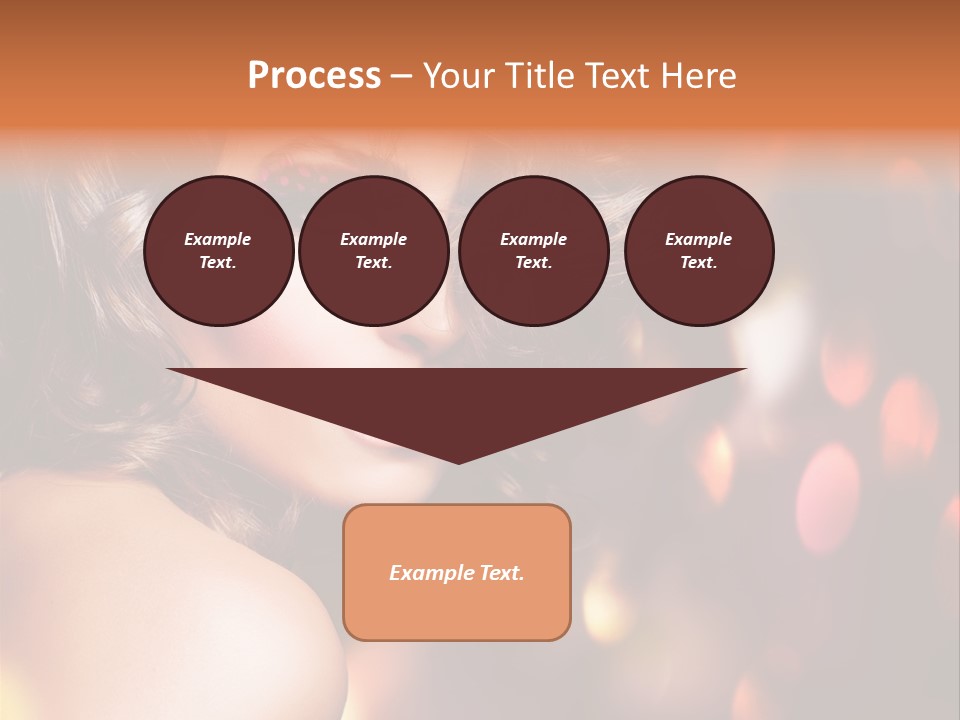 Process – Your Title Text Here

Example Text.

Example Text.

Example Text.

Example Text.

Example Text.